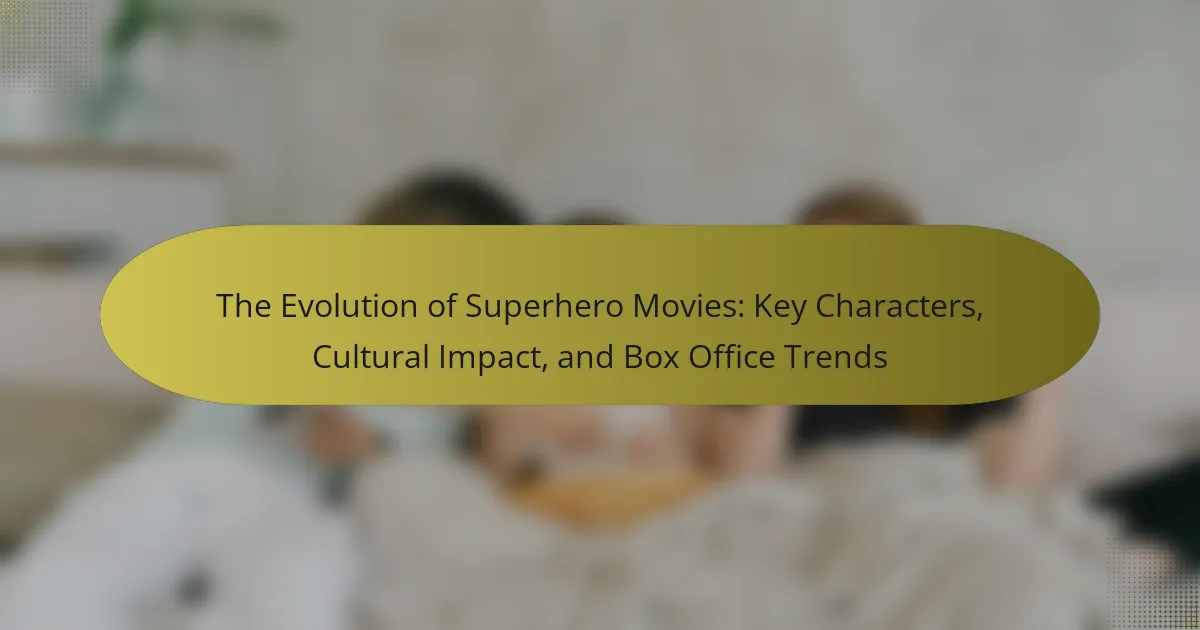 The Evolution of Superhero Movies: Key Characters, Cultural Impact, and Box Office Trends